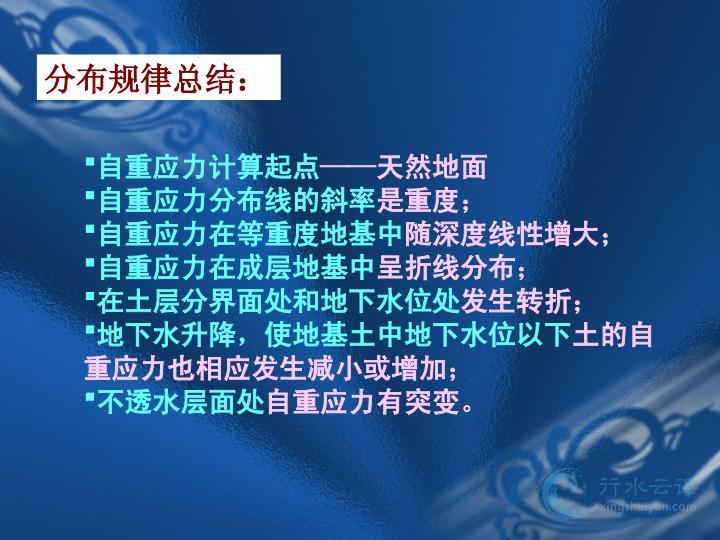 分布规律总结：

▪自重应力计算起点——天然地面
▪自重应力分布线的斜率是重度；
▪自重应力在等重度地基中随深度线性增大；
▪自重应力在成层地基中呈折线分布；
▪在土层分界面处和地下水位处发生转折；
▪地下水升降，使地基土中地下水位以下土的自重应力也相应发生减小或增加；
▪不透水层面处自重应力有突变。

行水云课
xingshuiyun.com